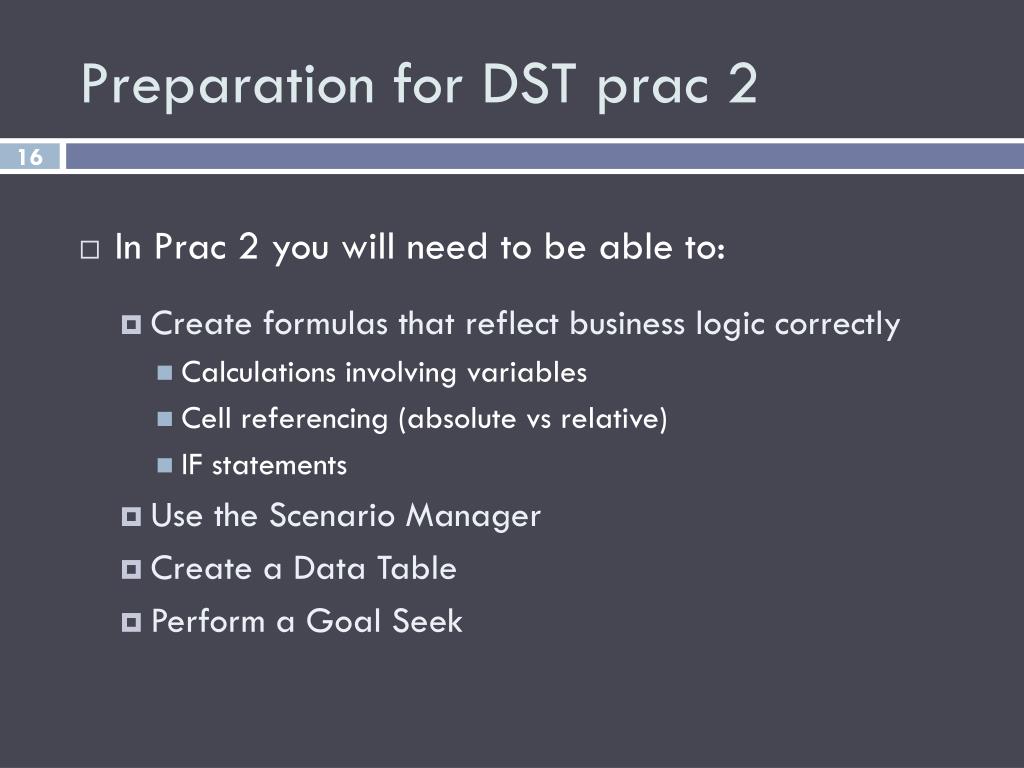 Preparation for DST prac 2

16

In Prac 2 you will need to be able to:

Create formulas that reflect business logic correctly

Calculations involving variables

Cell referencing (absolute vs relative)

IF statements

Use the Scenario Manager

Create a Data Table

Perform a Goal Seek